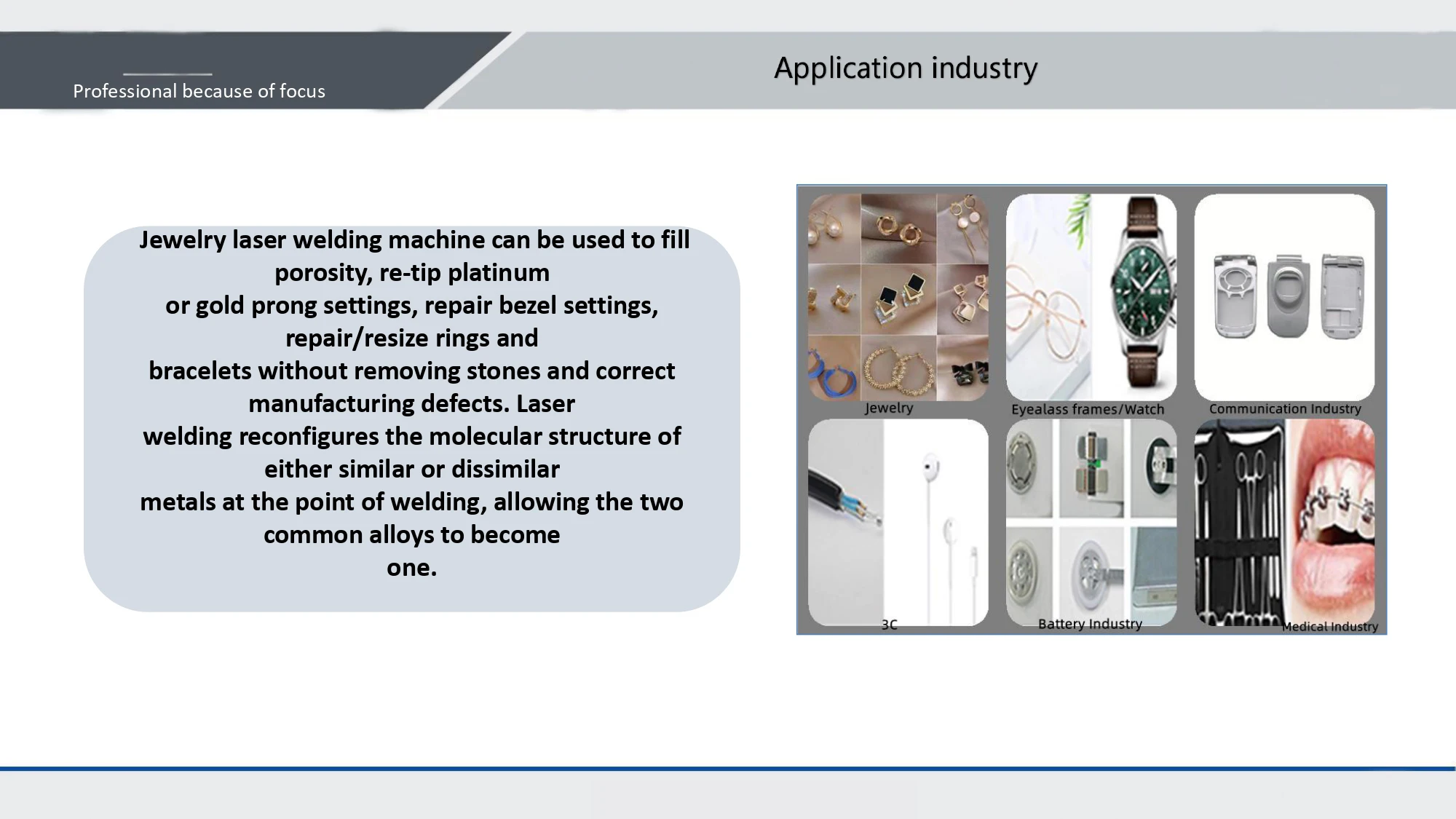 Professional because of focus

Application industry

Jewelry laser welding machine can be used to fill porosity, re-tip platinum or gold prong settings, repair bezel settings, repair/resize rings and bracelets without removing stones and correct manufacturing defects. Laser welding reconfigures the molecular structure of either similar or dissimilar metals at the point of welding, allowing the two common alloys to become one.

Jewelry

Eyealass frames/Watch

Communication Industry

3C

Battery Industry

Medical Industry